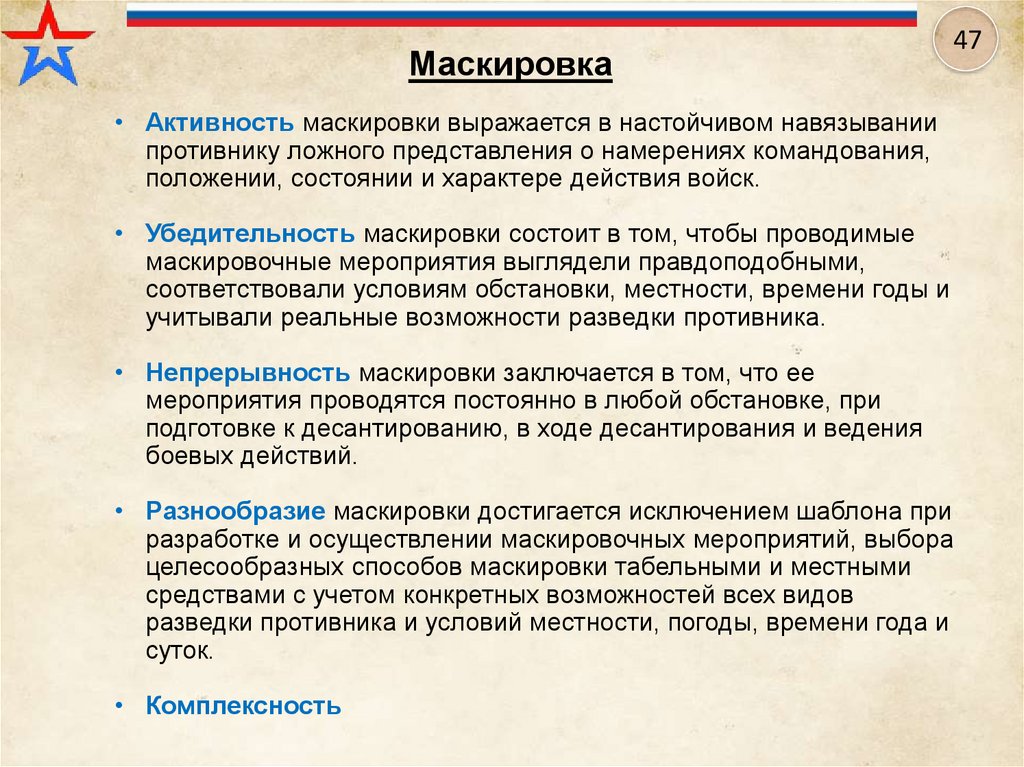 47

Маскировка

• Активность маскировки выражается в настойчивом навязывании противнику ложного представления о намерениях командования, положении, состоянии и характере действия войск.

• Убедительность маскировки состоит в том, чтобы проводимые маскировочные мероприятия выглядели правдоподобными, соответствовали условиям обстановки, местности, времени годы и учитывали реальные возможности разведки противника.

• Непрерывность маскировки заключается в том, что ее мероприятия проводятся постоянно в любой обстановке, при подготовке к десантированию, в ходе десантирования и ведения боевых действий.

• Разнообразие маскировки достигается исключением шаблона при разработке и осуществлении маскировочных мероприятий, выбора целесообразных способов маскировки табельными и местными средствами с учетом конкретных возможностей всех видов разведки противника и условий местности, погоды, времени года и суток.

• Комплексность